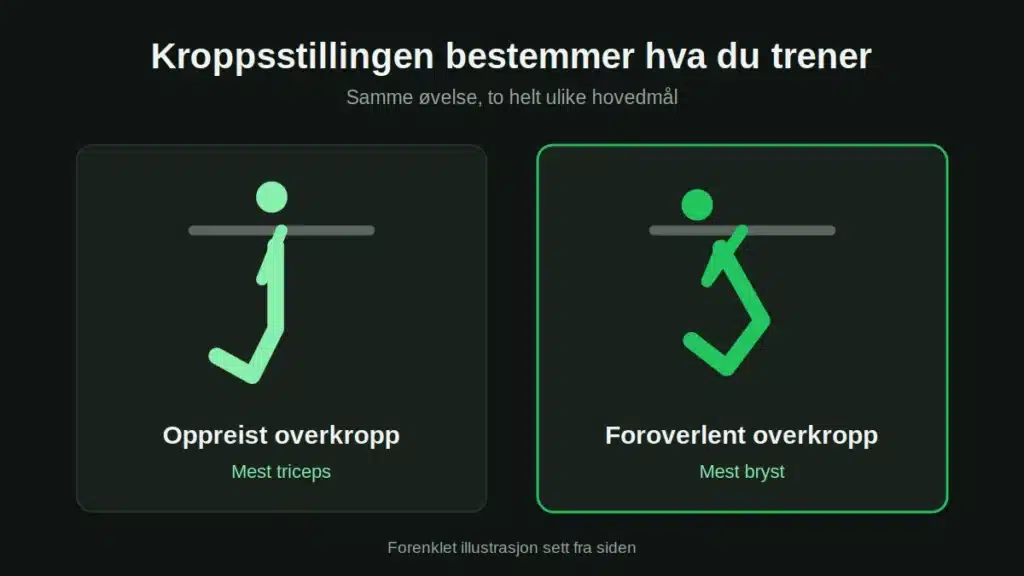 Kroppsstillingen bestemmer hva du trener

Samme øvelse, to helt ulike hovedmål

Oppreist overkropp

Mest triceps

Foroverlent overkropp

Mest bryst

Forenklet illustrasjon sett fra siden